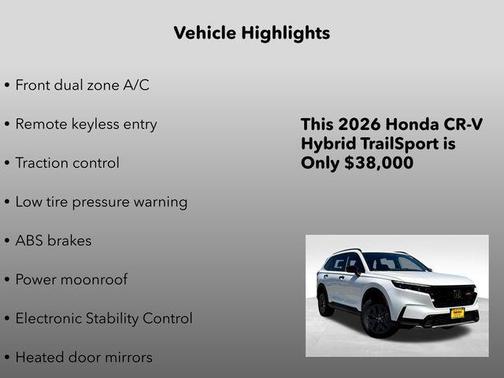 Vehicle Highlights

• Front dual zone A/C

• Remote keyless entry

• Traction control

• Low tire pressure warning

• ABS brakes

• Power moonroof

• Electronic Stability Control

• Heated door mirrors

This 2026 Honda CR-V Hybrid TrailSport is Only $38,000